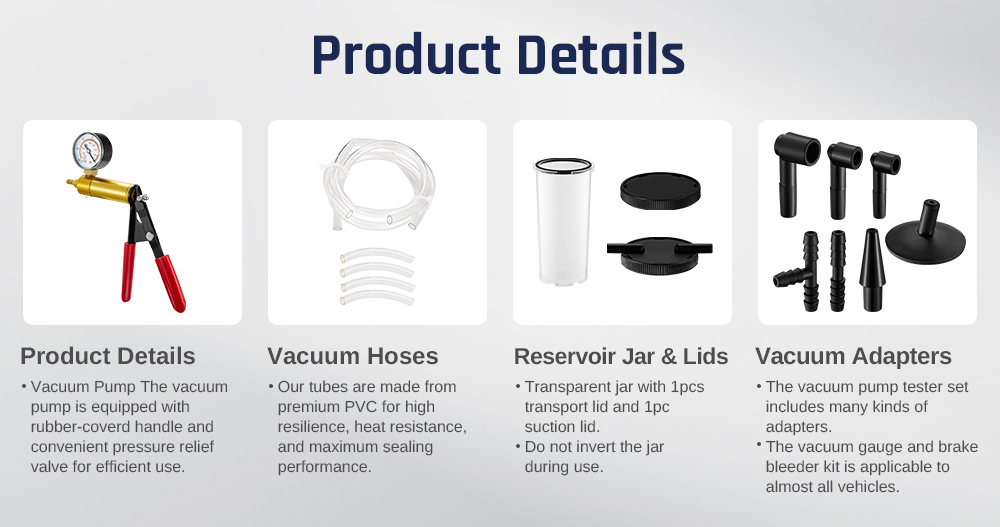 Product Details

Product Details

• Vacuum Pump The vacuum pump is equipped with rubber-coverd handle and convenient pressure relief valve for efficient use.

Vacuum Hoses

• Our tubes are made from premium PVC for high resilience, heat resistance, and maximum sealing performance.

Reservoir Jar & Lids

• Transparent jar with 1pcs transport lid and 1pc suction lid.
• Do not invert the jar during use.

Vacuum Adapters

• The vacuum pump tester set includes many kinds of adapters.
• The vacuum gauge and brake bleeder kit is applicable to almost all vehicles.